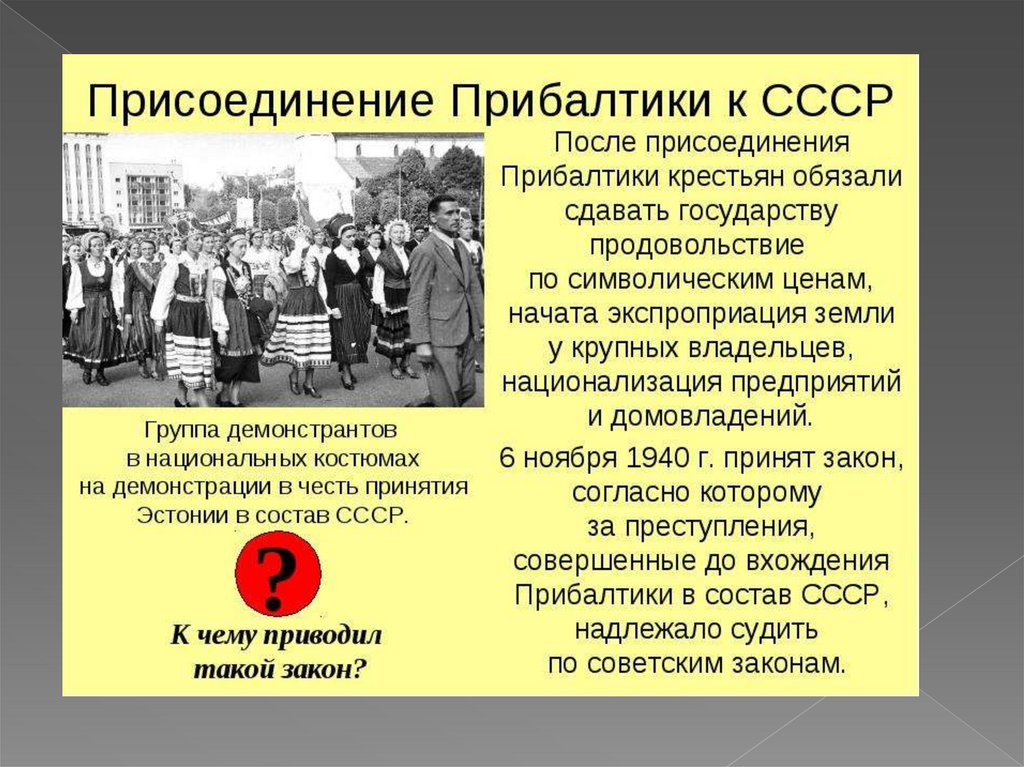 Присоединение Прибалтики к СССР

Группа демонстрантов в национальных костюмах на демонстрации в честь принятия Эстонии в состав СССР.

?

К чему приводил такой закон?

После присоединения Прибалтики крестьян обязали сдавать государству продовольствие по символическим ценам, начата экспроприация земли у крупных владельцев, национализация предприятий и домовладений.

6 ноября 1940 г. принят закон, согласно которому за преступления, совершенные до вхождения Прибалтики в состав СССР, надлежало судить по советским законам.